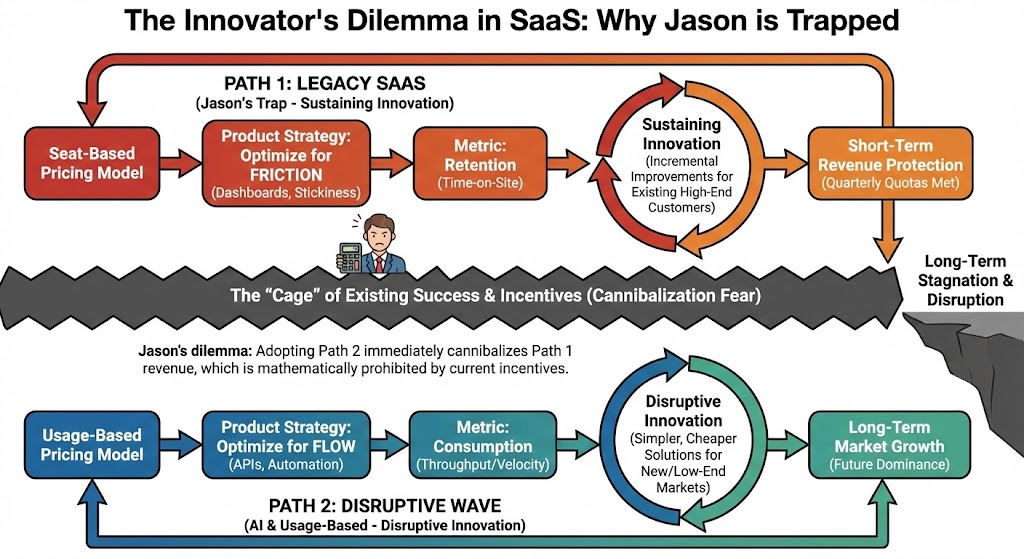 The Innovator's Dilemma in SaaS: Why Jason is Trapped

PATH 1: LEGACY SAAS
(Jason's Trap - Sustaining Innovation)

Seat-Based Pricing Model

Product Strategy: Optimize for FRICTION
(Dashboards, Stickiness)

Metric: Retention
(Time-on-Site)

Sustaining Innovation
(Incremental Improvements for Existing High-End Customers)

Short-Term Revenue Protection
(Quarterly Quotas Met)

Long-Term Stagnation & Disruption

The "Cage" of Existing Success & Incentives (Cannibalization Fear)

Jason's dilemma: Adopting Path 2 immediately cannibalizes Path 1 revenue, which is mathematically prohibited by current incentives.

Usage-Based Pricing Model

Product Strategy: Optimize for FLOW
(APIs, Automation)

Metric: Consumption
(Throughput/Velocity)

Disruptive Innovation
(Simpler, Cheaper Solutions for New/Low-End Markets)

Long-Term Market Growth
(Future Dominance)

PATH 2: DISRUPTIVE WAVE
(AI & Usage-Based - Disruptive Innovation)